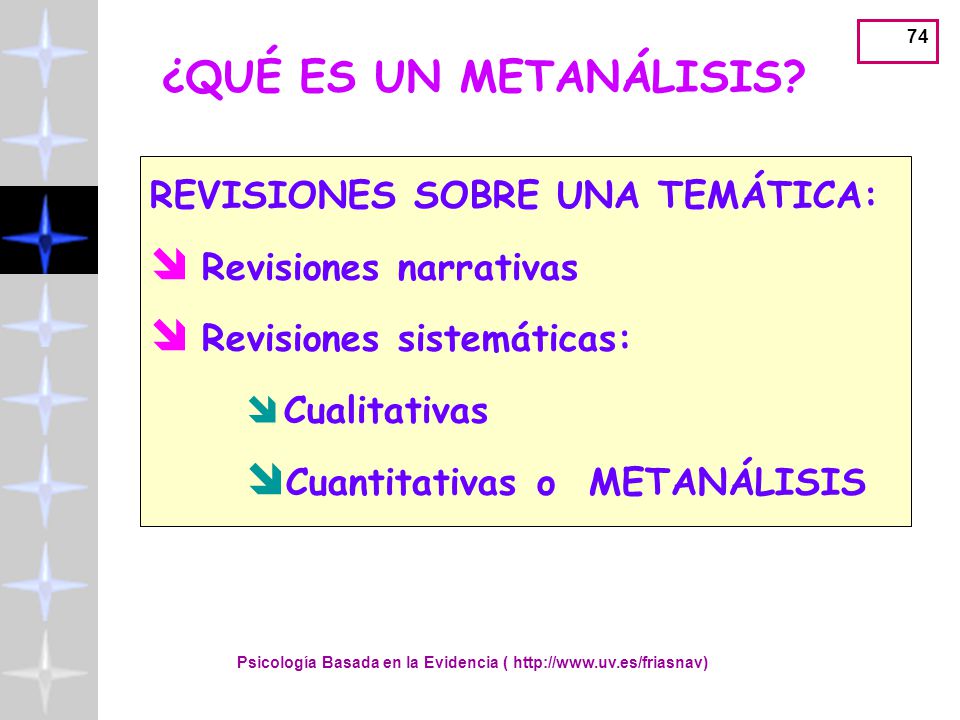 74

¿QUÉ ES UN METANÁLISIS?

REVISIONES SOBRE UNA TEMÁTICA:

Revisiones narrativas

Revisiones sistemáticas:

Cualitativas

Cuantitativas o METANÁLISIS

Psicología Basada en la Evidencia ( http://www.uv.es/friasnav)